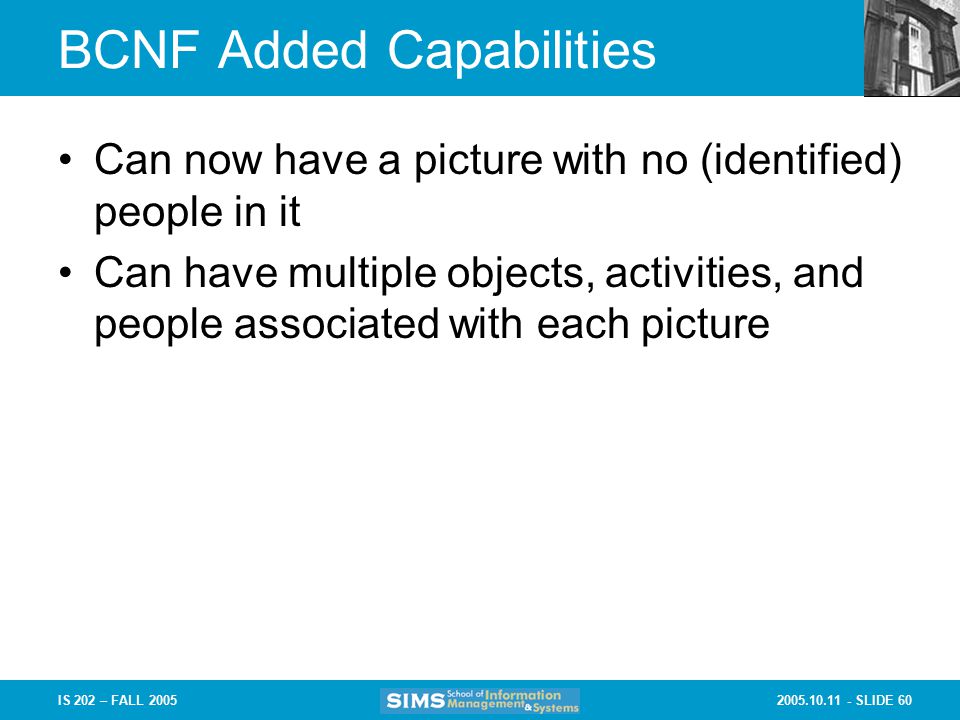 BCNF Added Capabilities

• Can now have a picture with no (identified) people in it

• Can have multiple objects, activities, and people associated with each picture

IS 202 – FALL 2005

SIMS School of Information Management & Systems

2005.10.11 - SLIDE 60